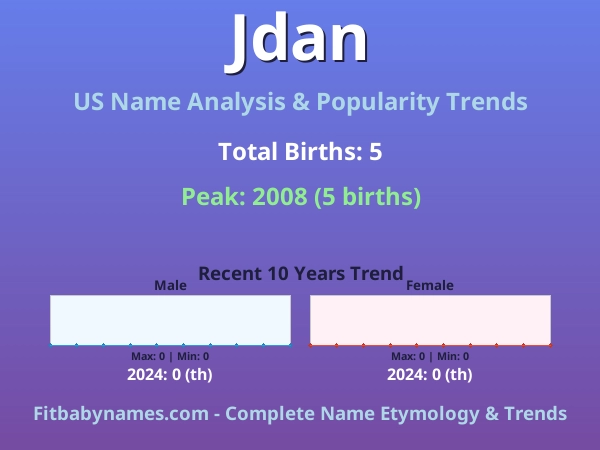 Jdan

US Name Analysis & Popularity Trends

Total Births: 5

Peak: 2008 (5 births)

Recent 10 Years Trend

Male

Max: 0 | Min: 0

2024: 0 (th)

Female

Max: 0 | Min: 0

2024: 0 (th)

Fitbabynames.com - Complete Name Etymology & Trends